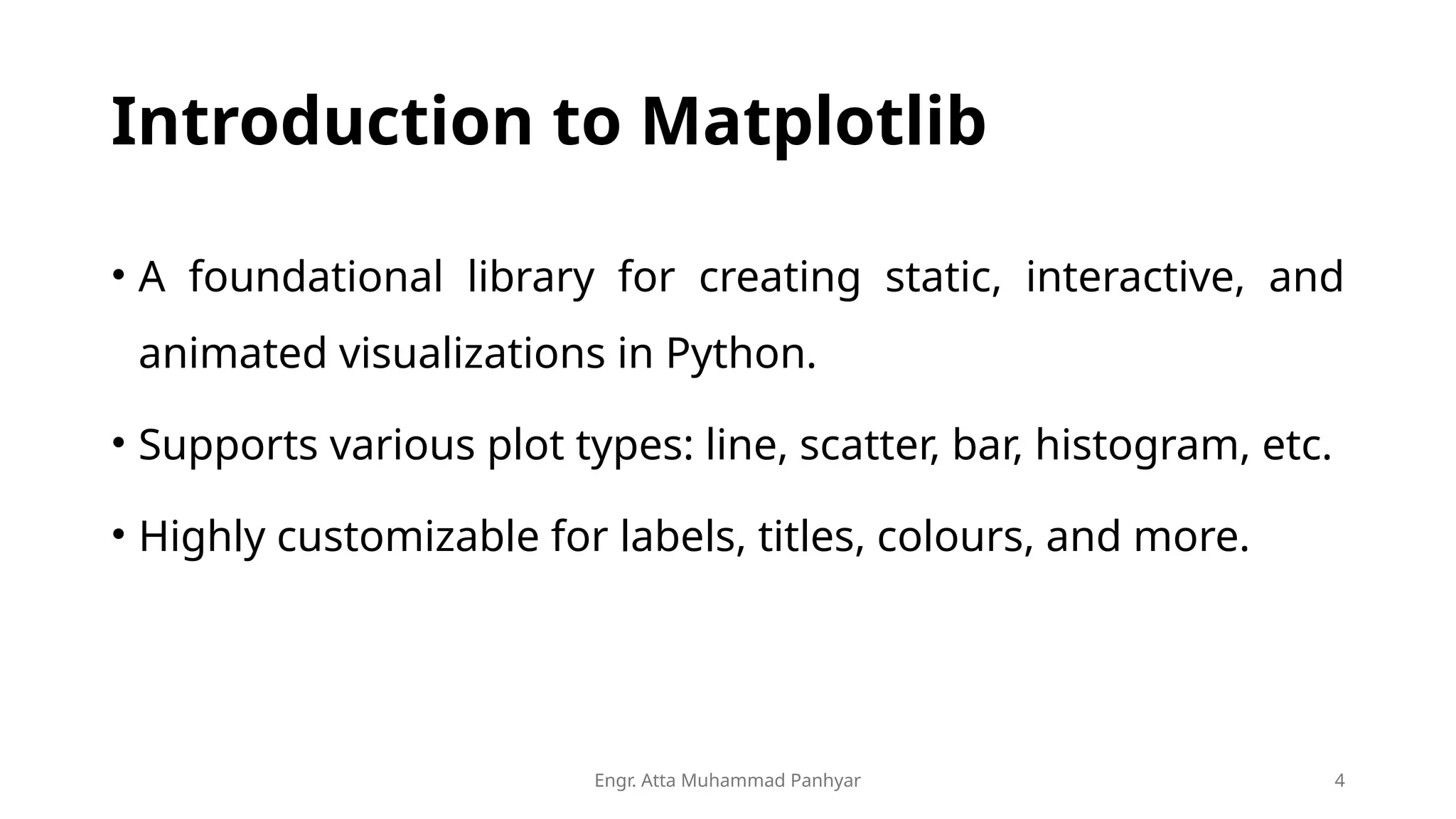 Introduction to Matplotlib

• A foundational library for creating static, interactive, and animated visualizations in Python.

• Supports various plot types: line, scatter, bar, histogram, etc.

• Highly customizable for labels, titles, colours, and more.

Engr. Atta Muhammad Panhyar

4